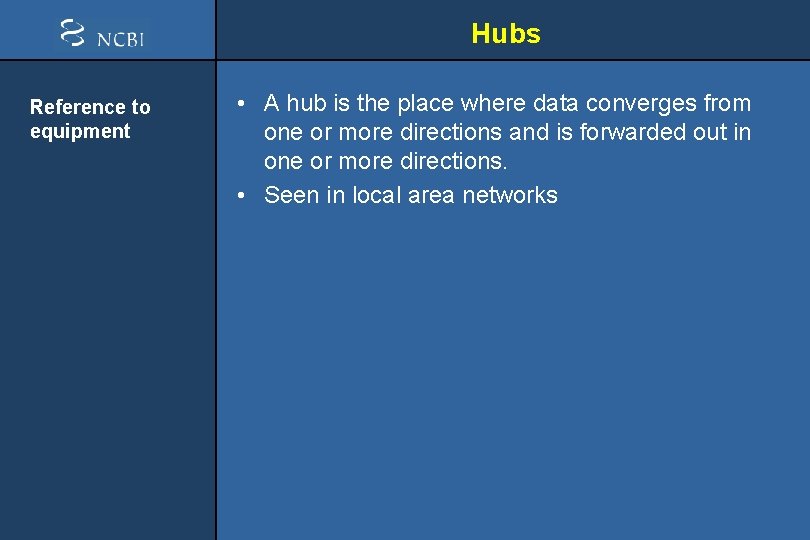 NCBI

Hubs

Reference to equipment

• A hub is the place where data converges from one or more directions and is forwarded out in one or more directions.
• Seen in local area networks